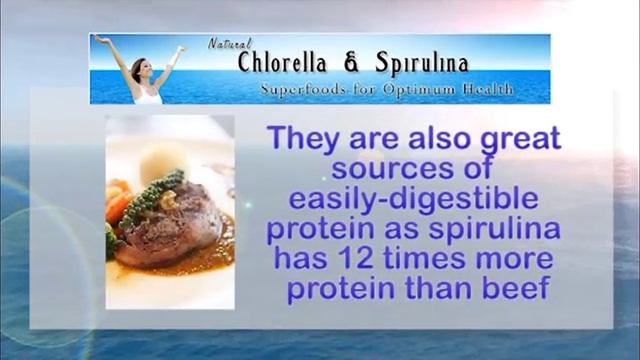 Natural
Chlorella & Spirulina
Superfoods for Optimum Health

They are also great sources of easily-digestible protein as spirulina has 12 times more protein than beef